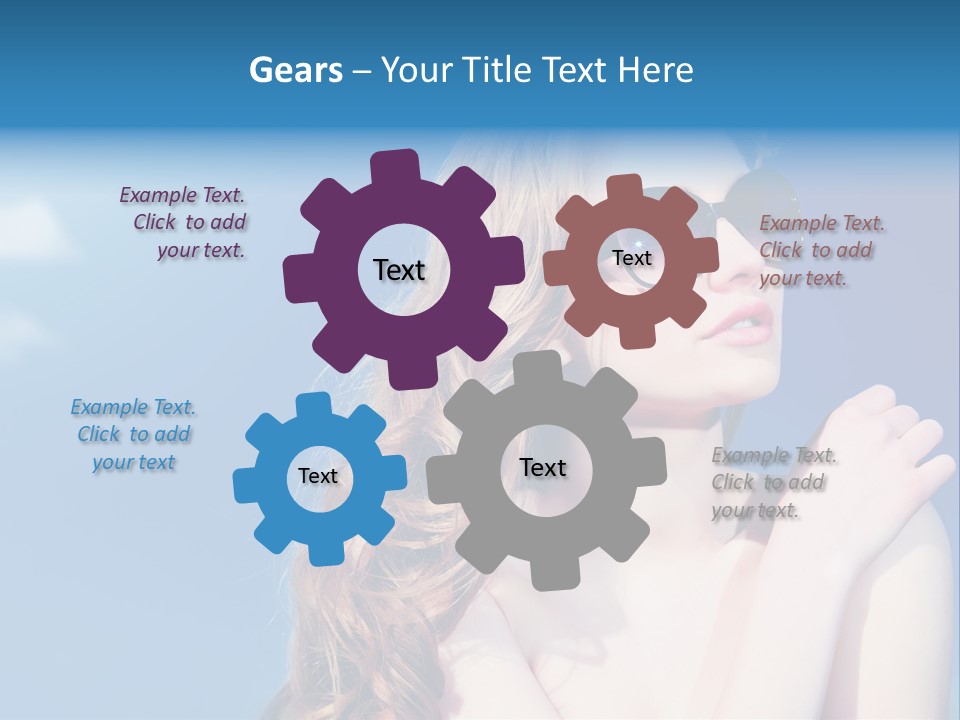 Gears – Your Title Text Here

Example Text. Click to add your text.

Text

Text

Example Text. Click to add your text.

Example Text. Click to add your text

Text

Text

Example Text. Click to add your text.